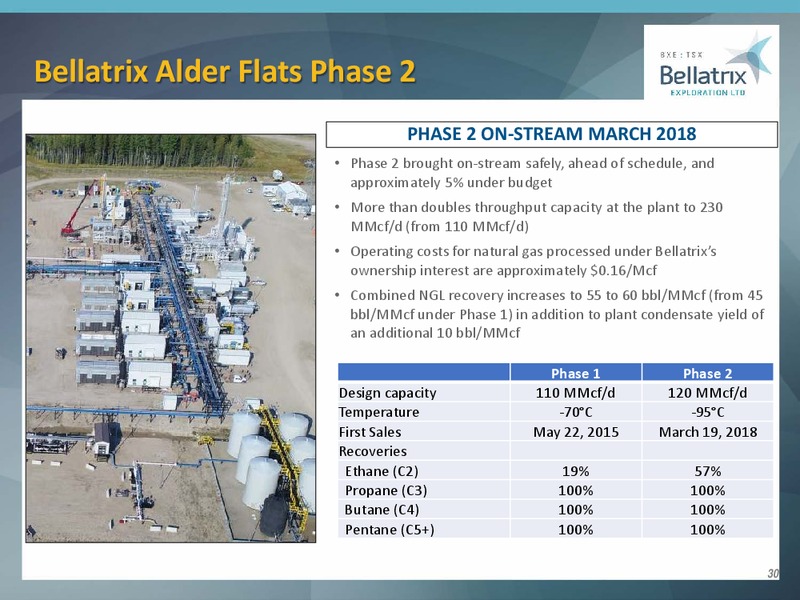 Bellatrix Alder Flats Phase 2

BXE : TSX
Bellatrix
EXPLORATION LTD

PHASE 2 ON-STREAM MARCH 2018

• Phase 2 brought on-stream safely, ahead of schedule, and approximately 5% under budget
• More than doubles throughput capacity at the plant to 230 MMcf/d (from 110 MMcf/d)
• Operating costs for natural gas processed under Bellatrix's ownership interest are approximately $0.16/Mcf
• Combined NGL recovery increases to 55 to 60 bbl/MMcf (from 45 bbl/MMcf under Phase 1) in addition to plant condensate yield of an additional 10 bbl/MMcf

| | Phase 1 | Phase 2 |
|---|---|---|
| Design capacity | 110 MMcf/d | 120 MMcf/d |
| Temperature | -70°C | -95°C |
| First Sales | May 22, 2015 | March 19, 2018 |
| Recoveries | | |
| Ethane (C2) | 19% | 57% |
| Propane (C3) | 100% | 100% |
| Butane (C4) | 100% | 100% |
| Pentane (C5+) | 100% | 100% |

30